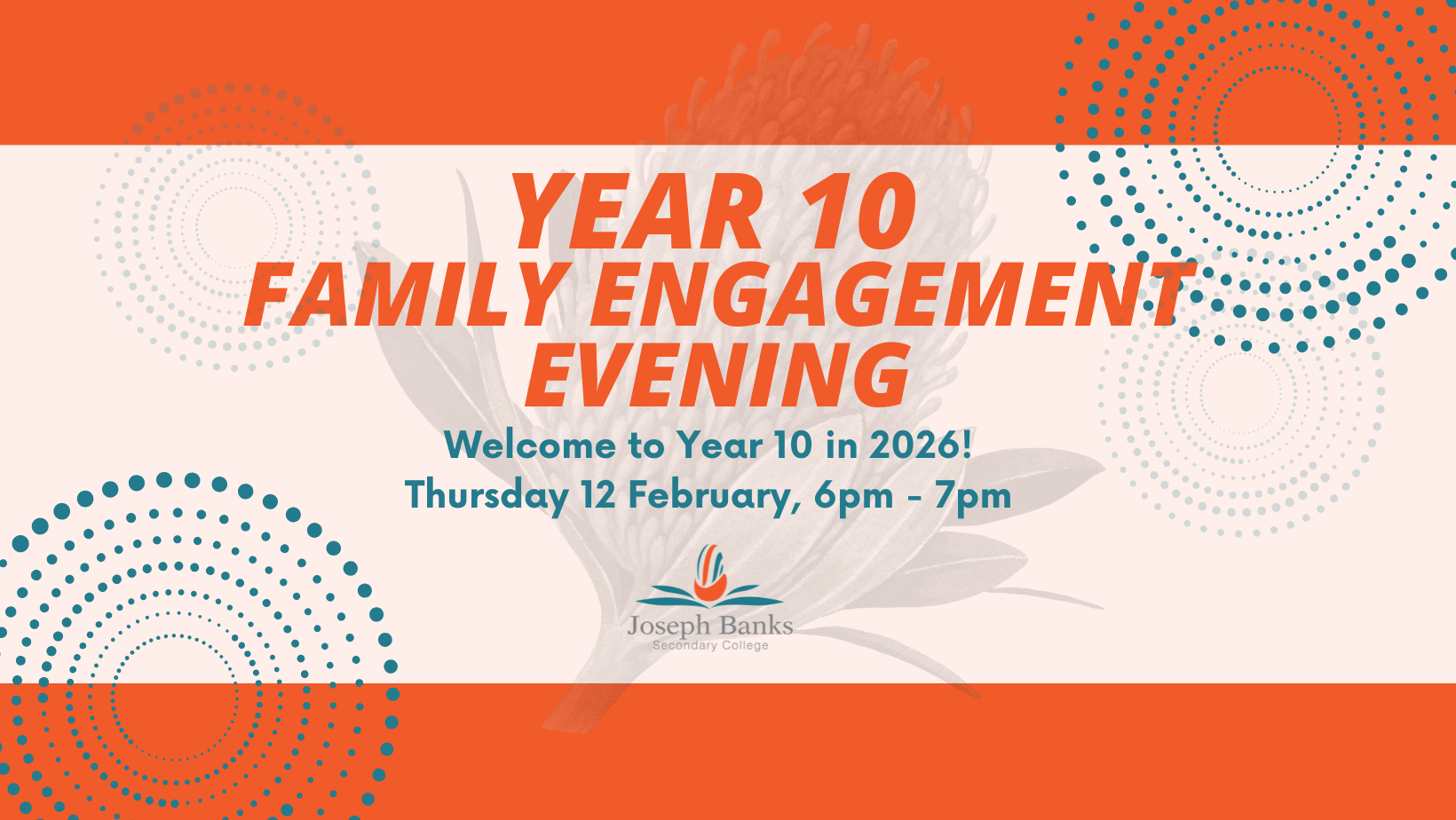 YEAR 10
FAMILY ENGAGEMENT
EVENING

Welcome to Year 10 in 2026!
Thursday 12 February, 6pm - 7pm

Joseph Banks
Secondary College